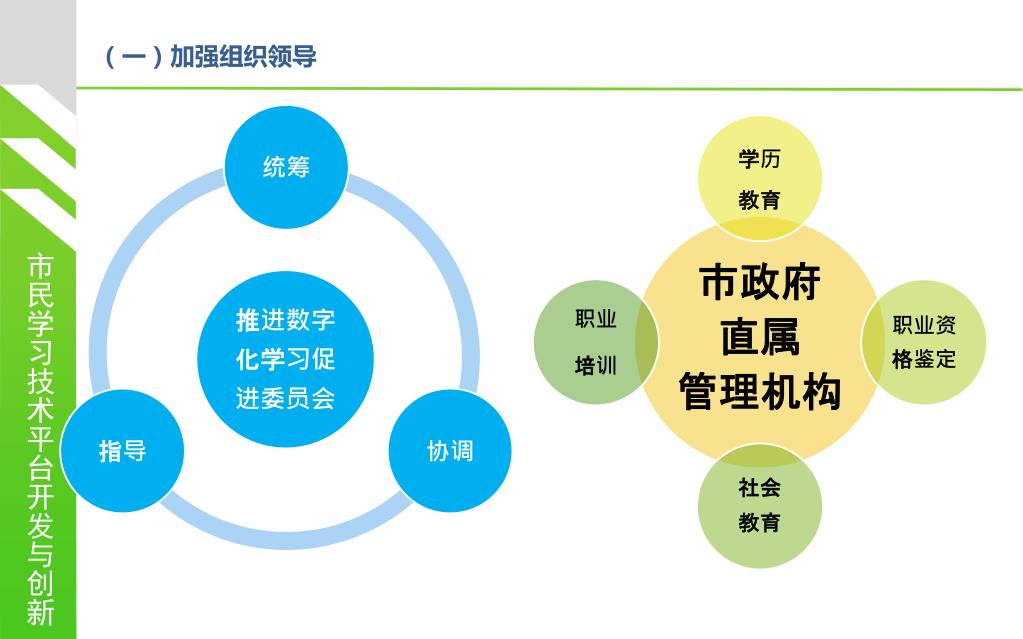 市民学习技术平台开发与创新

（一）加强组织领导

统筹

推进数字化学习促进委员会

指导

协调

学历教育

职业培训

市政府直属管理机构

职业资格鉴定

社会教育